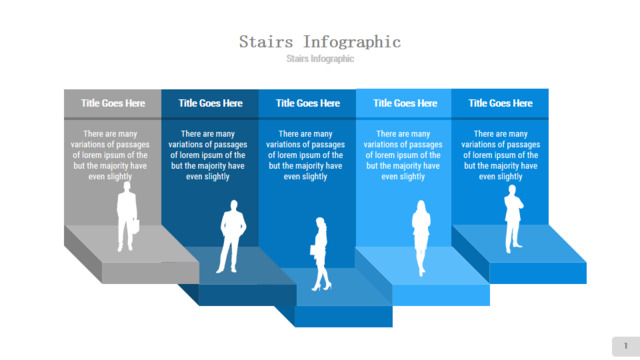 Stairs Infographic

Stairs Infographic

Title Goes Here

There are many variations of passages of lorem ipsum of the but the majority have even slightly

Title Goes Here

There are many variations of passages of lorem ipsum of the but the majority have even slightly

Title Goes Here

There are many variations of passages of lorem ipsum of the but the majority have even slightly

Title Goes Here

There are many variations of passages of lorem ipsum of the but the majority have even slightly

Title Goes Here

There are many variations of passages of lorem ipsum of the but the majority have even slightly

1